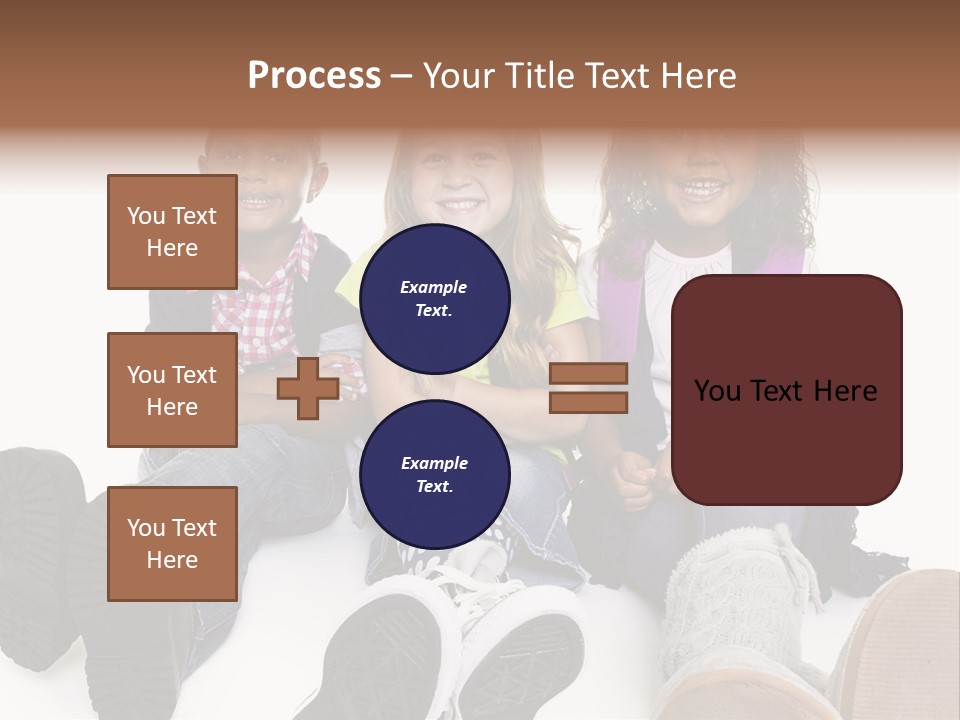 Process – Your Title Text Here

You Text Here

You Text Here

You Text Here

Example Text.

Example Text.

You Text Here